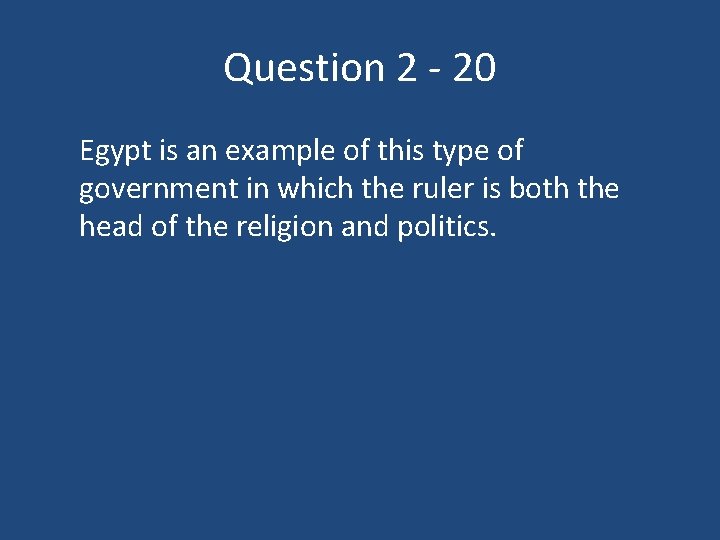 Question 2 - 20

Egypt is an example of this type of government in which the ruler is both the head of the religion and politics.